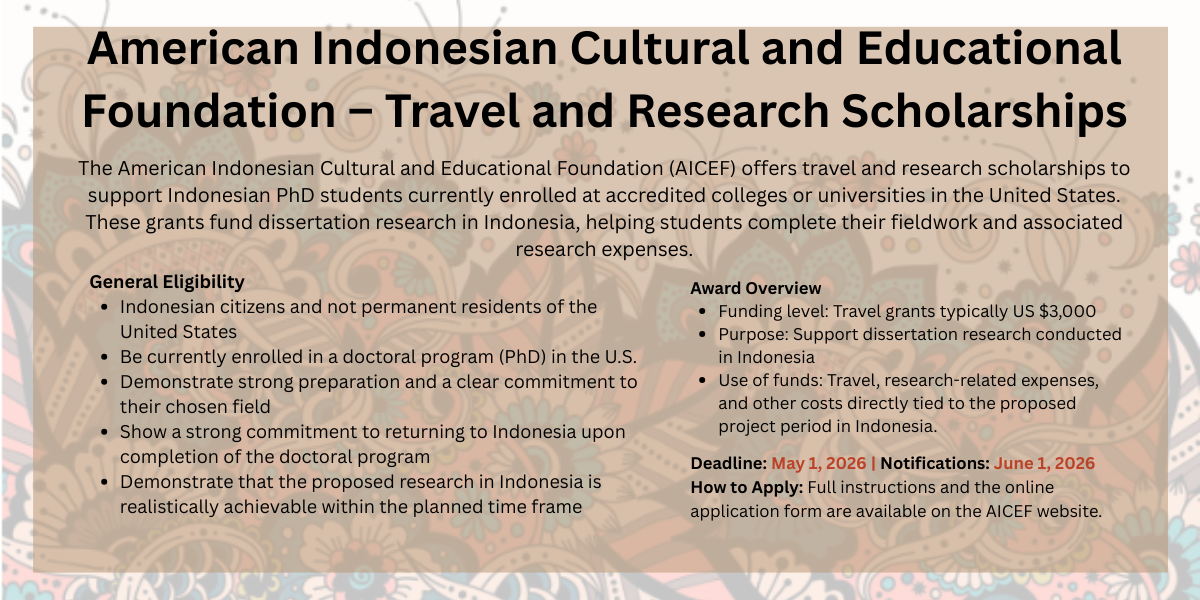 American Indonesian Cultural and Educational Foundation – Travel and Research Scholarships

The American Indonesian Cultural and Educational Foundation (AICEF) offers travel and research scholarships to support Indonesian PhD students currently enrolled at accredited colleges or universities in the United States. These grants fund dissertation research in Indonesia, helping students complete their fieldwork and associated research expenses.

General Eligibility
- Indonesian citizens and not permanent residents of the United States
- Be currently enrolled in a doctoral program (PhD) in the U.S.
- Demonstrate strong preparation and a clear commitment to their chosen field
- Show a strong commitment to returning to Indonesia upon completion of the doctoral program
- Demonstrate that the proposed research in Indonesia is realistically achievable within the planned time frame

Award Overview
- Funding level: Travel grants typically US $3,000
- Purpose: Support dissertation research conducted in Indonesia
- Use of funds: Travel, research-related expenses, and other costs directly tied to the proposed project period in Indonesia.

Deadline: May 1, 2026 | Notifications: June 1, 2026
How to Apply: Full instructions and the online application form are available on the AICEF website.